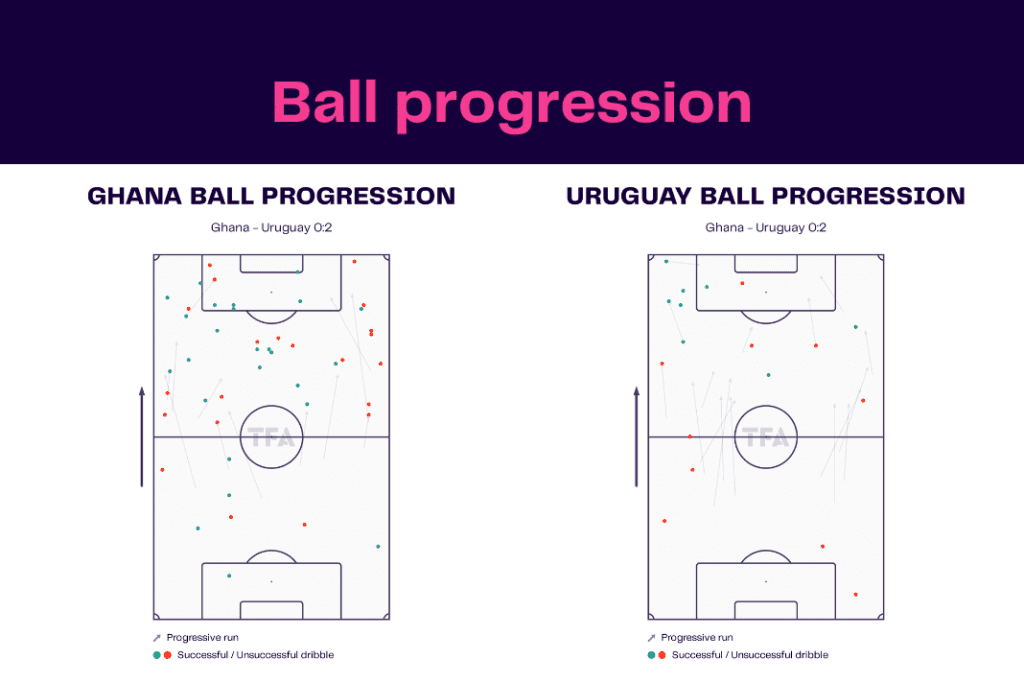 Ball progression

GHANA BALL PROGRESSION

Ghana - Uruguay 0:2

TFA

Progressive run
Successful / Unsuccessful dribble

URUGUAY BALL PROGRESSION

Ghana - Uruguay 0:2

TFA

Progressive run
Successful / Unsuccessful dribble